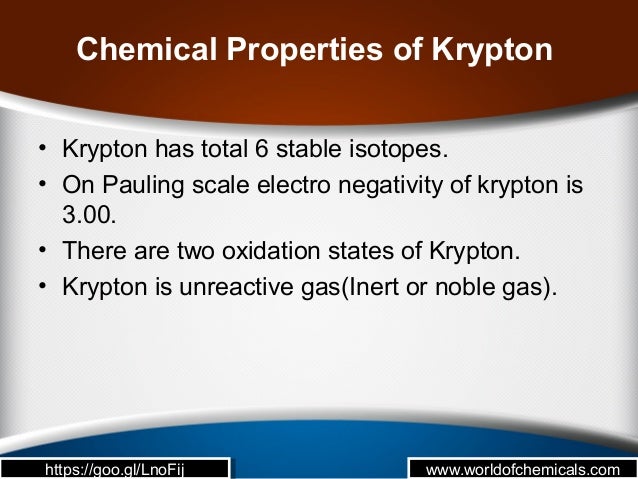 Chemical Properties of Krypton

• Krypton has total 6 stable isotopes.
• On Pauling scale electro negativity of krypton is 3.00.
• There are two oxidation states of Krypton.
• Krypton is unreactive gas(Inert or noble gas).

https://goo.gl/LnoFij

www.worldofchemicals.com